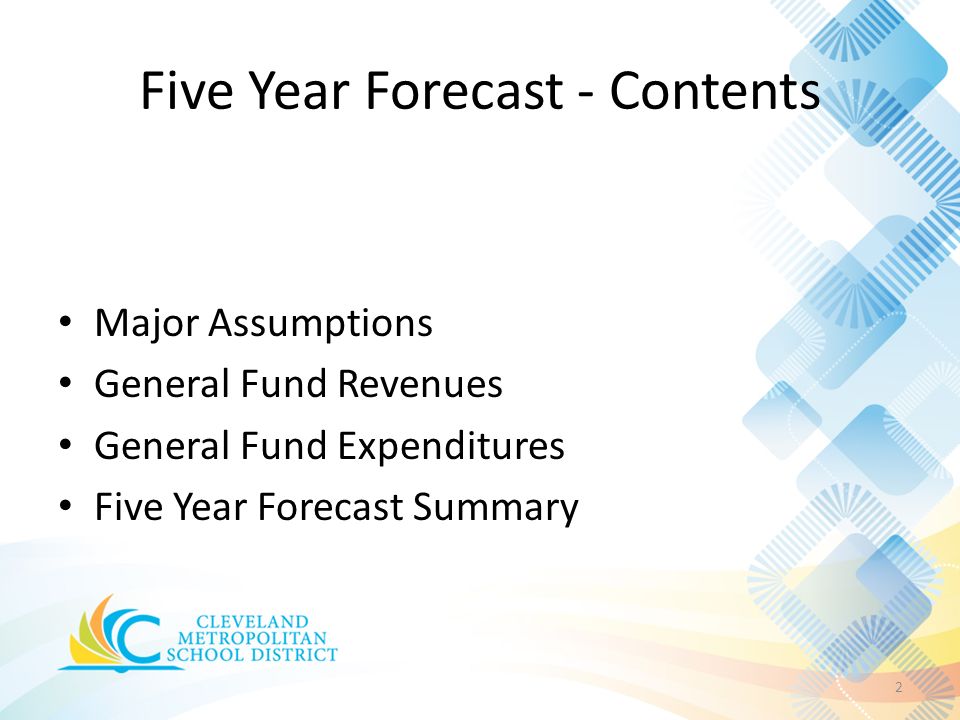 Five Year Forecast - Contents

• Major Assumptions
• General Fund Revenues
• General Fund Expenditures
• Five Year Forecast Summary

CLEVELAND METROPOLITAN SCHOOL DISTRICT

2